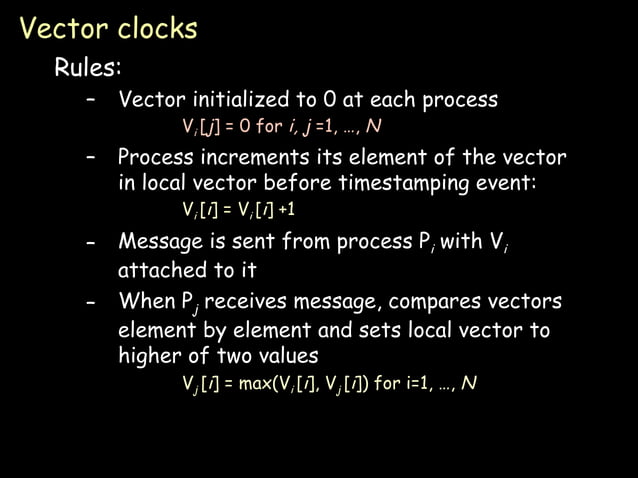 Vector clocks

Rules:

– Vector initialized to 0 at each process

$V_i[j] = 0$ for $i, j = 1, \ldots, N$

– Process increments its element of the vector in local vector before timestamping event:

$V_i[i] = V_i[i] + 1$

– Message is sent from process $P_i$ with $V_i$ attached to it

– When $P_j$ receives message, compares vectors element by element and sets local vector to higher of two values

$V_j[i] = \max(V_i[i], V_j[i])$ for $i=1, \ldots, N$